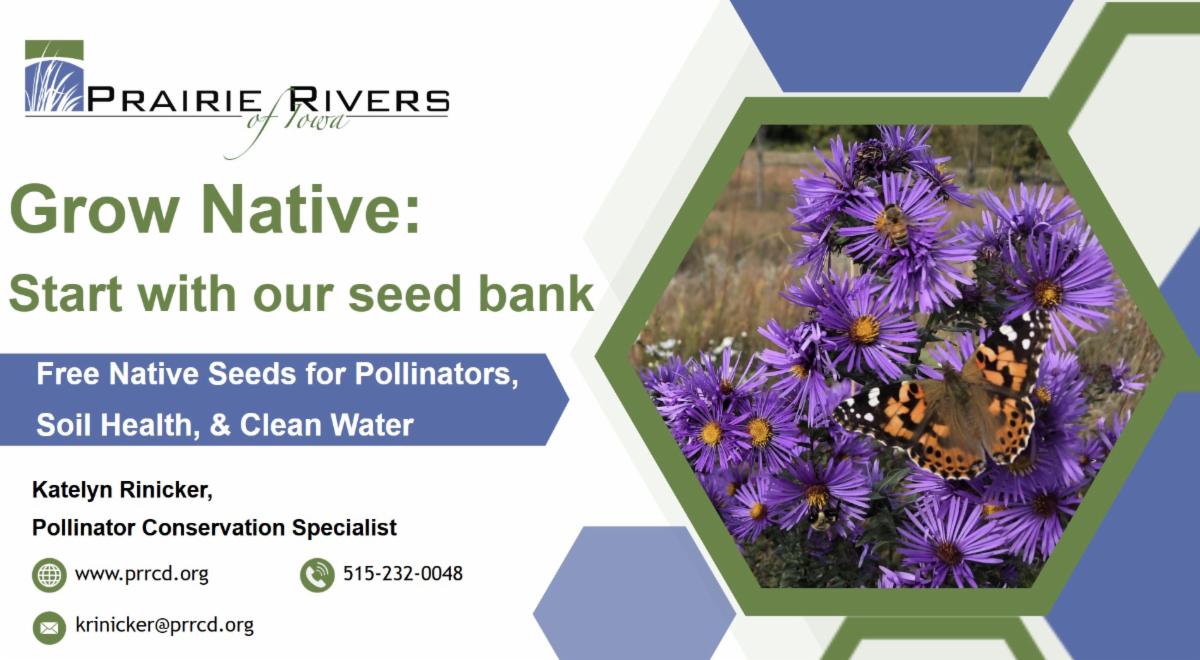 PRAIRIE RIVERS
of Iowa

Grow Native:
Start with our seed bank

Free Native Seeds for Pollinators, Soil Health, & Clean Water

Katelyn Rinicker,
Pollinator Conservation Specialist

www.prrcd.org

515-232-0048

krinicker@prrcd.org